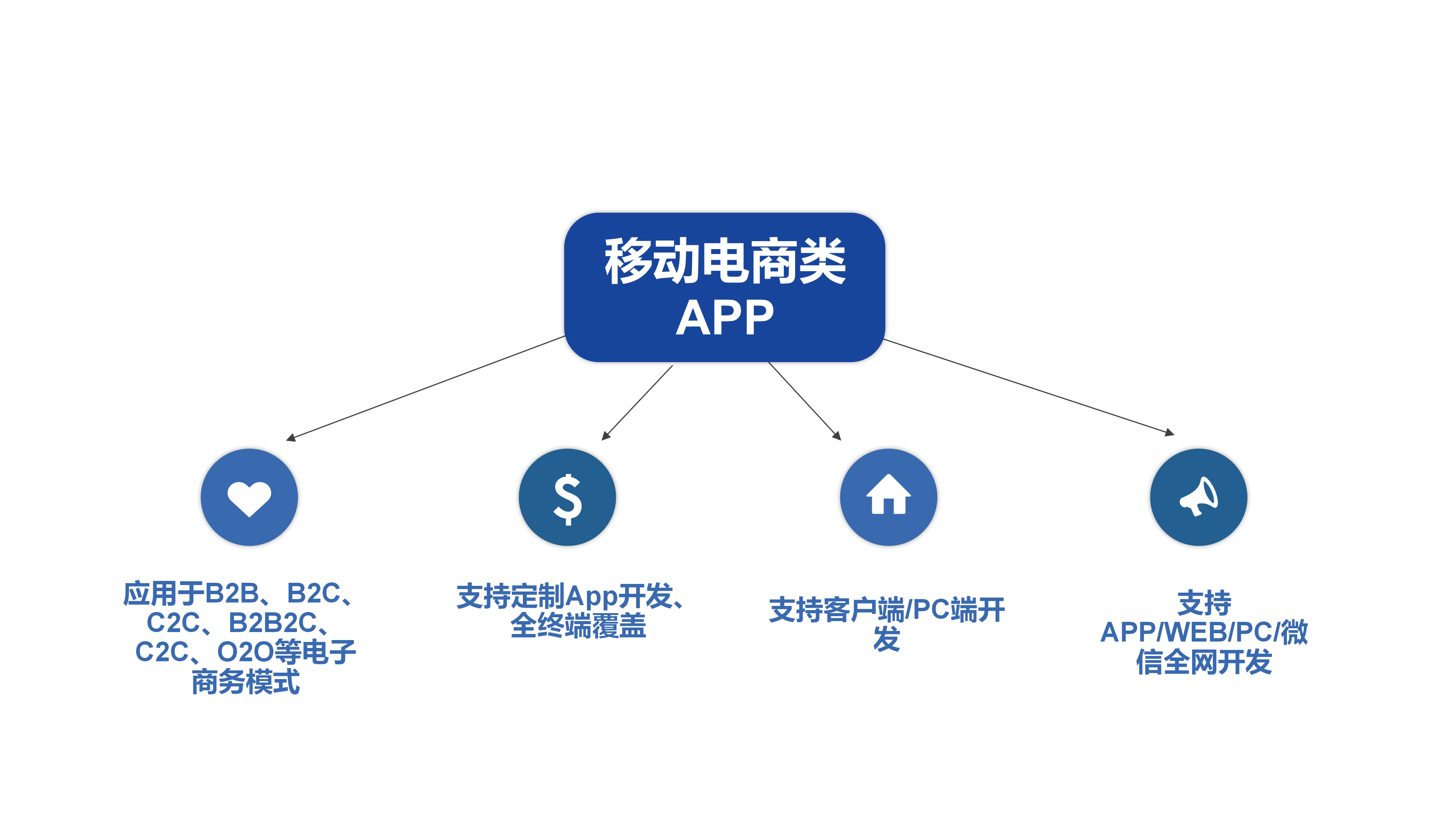 移动电商类APP

应用于B2B、B2C、C2C、B2B2C、C2C、O2O等电子商务模式

支持定制App开发、全终端覆盖

支持客户端/PC端开发

支持APP/WEB/PC/微信全网开发